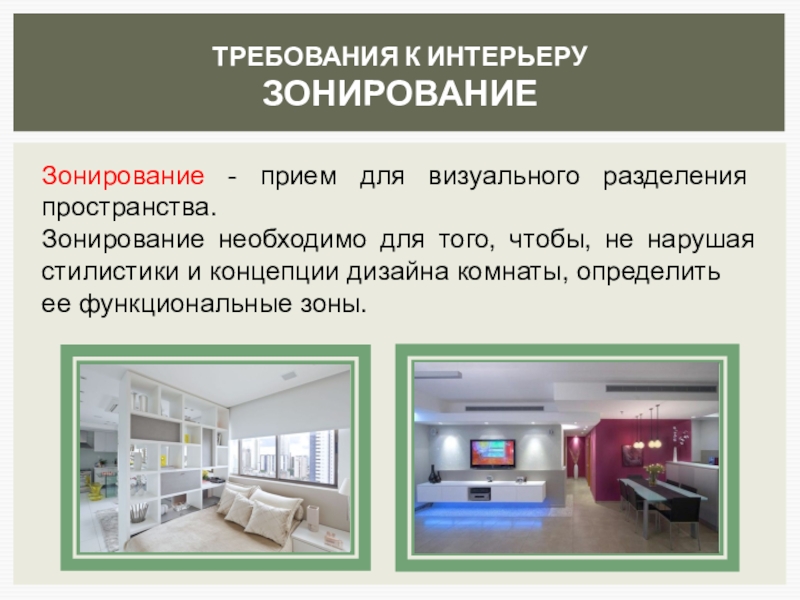 ТРЕБОВАНИЯ К ИНТЕРЬЕРУ
ЗОНИРОВАНИЕ

Зонирование - прием для визуального разделения пространства.
Зонирование необходимо для того, чтобы, не нарушая стилистики и концепции дизайна комнаты, определить ее функциональные зоны.